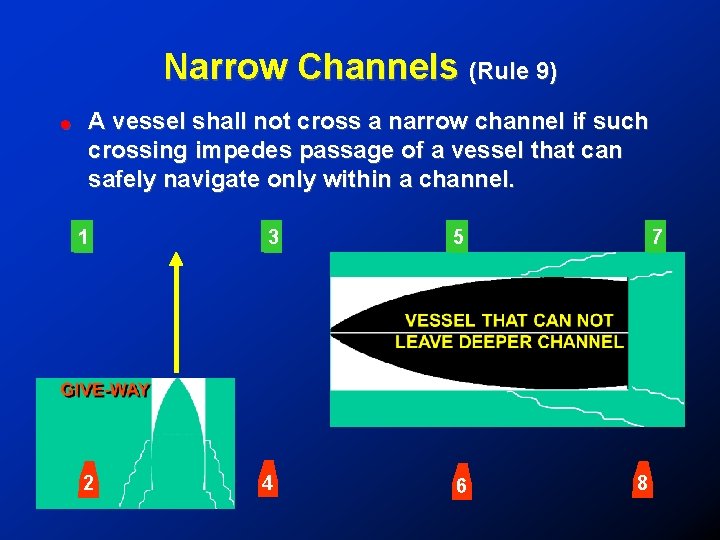 Narrow Channels (Rule 9)

A vessel shall not cross a narrow channel if such crossing impedes passage of a vessel that can safely navigate only within a channel.

1

3

5

7

VESSEL THAT CAN NOT LEAVE DEEPER CHANNEL

GIVE-WAY

2

4

6

8